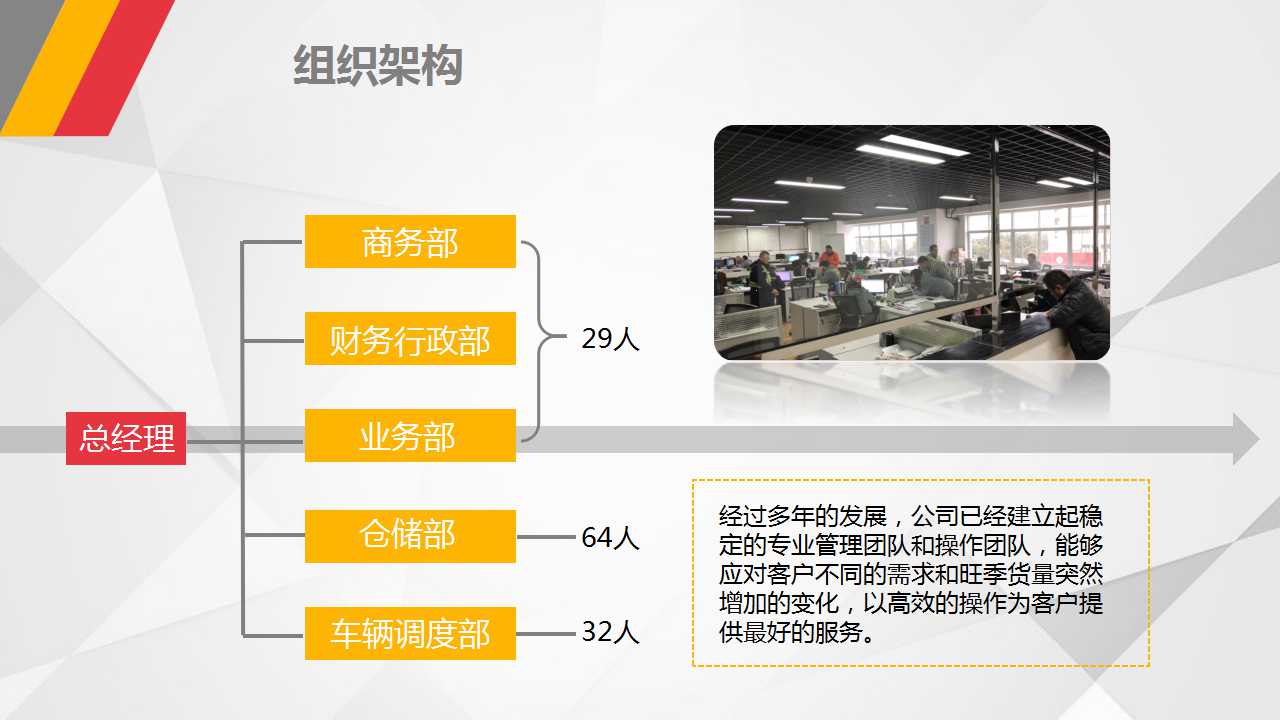 组织架构

总经理

商务部

财务行政部

业务部

29人

仓储部

64人

车辆调度部

32人

经过多年的发展，公司已经建立起稳定的专业管理团队和操作团队，能够应对客户不同的需求和旺季货量突然增加的变化，以高效的操作为客户提供最好的服务。